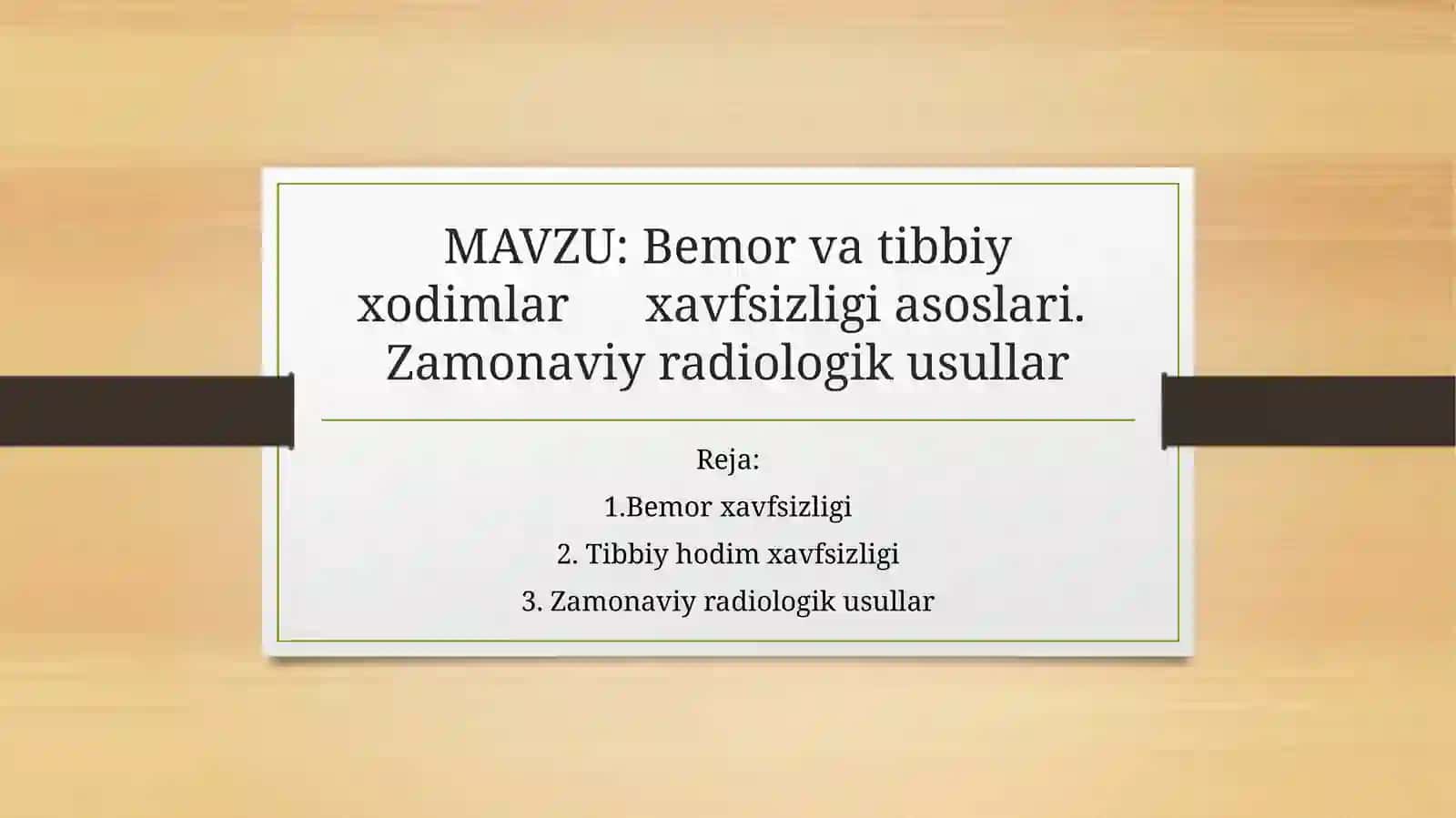 MAVZU: Bemor va tibbiy xodimlar xavfsizligi asoslari. Zamonaviy radiologik usullar

Reja:
1.Bemor xavfsizligi
2. Tibbiy hodim xavfsizligi
3. Zamonaviy radiologik usullar